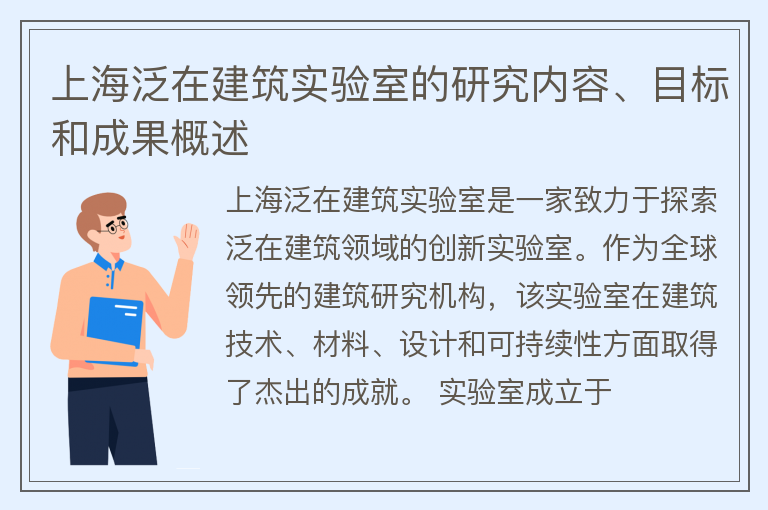 上海泛在建筑实验室的研究内容、目标和成果概述

上海泛在建筑实验室是一家致力于探索泛在建筑领域的创新实验室。作为全球领先的建筑研究机构，该实验室在建筑技术、材料、设计和可持续性方面取得了杰出的成就。 实验室成立于